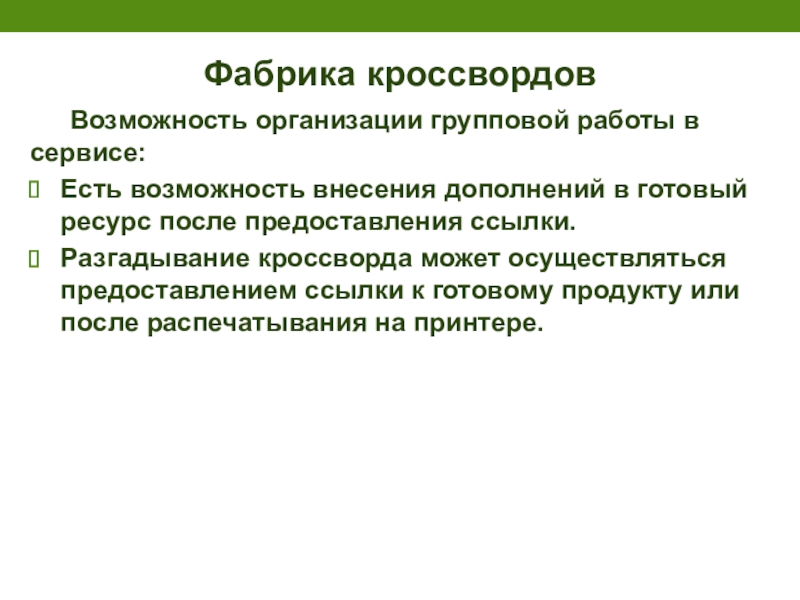 Фабрика кроссвордов

Возможность организации групповой работы в сервисе:

Есть возможность внесения дополнений в готовый ресурс после предоставления ссылки.

Разгадывание кроссворда может осуществляться предоставлением ссылки к готовому продукту или после распечатывания на принтере.